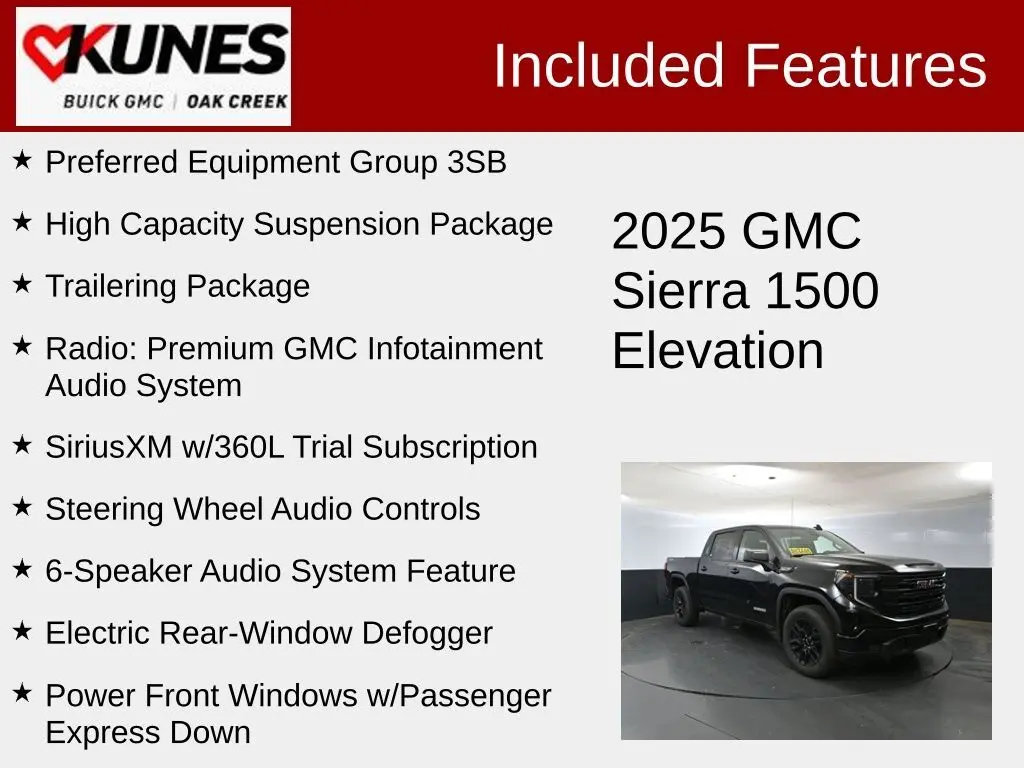 KUNES
BUICK GMC | OAK CREEK

Included Features

★ Preferred Equipment Group 3SB

★ High Capacity Suspension Package

★ Trailering Package

★ Radio: Premium GMC Infotainment Audio System

★ SiriusXM w/360L Trial Subscription

★ Steering Wheel Audio Controls

★ 6-Speaker Audio System Feature

★ Electric Rear-Window Defogger

★ Power Front Windows w/Passenger Express Down

2025 GMC Sierra 1500 Elevation